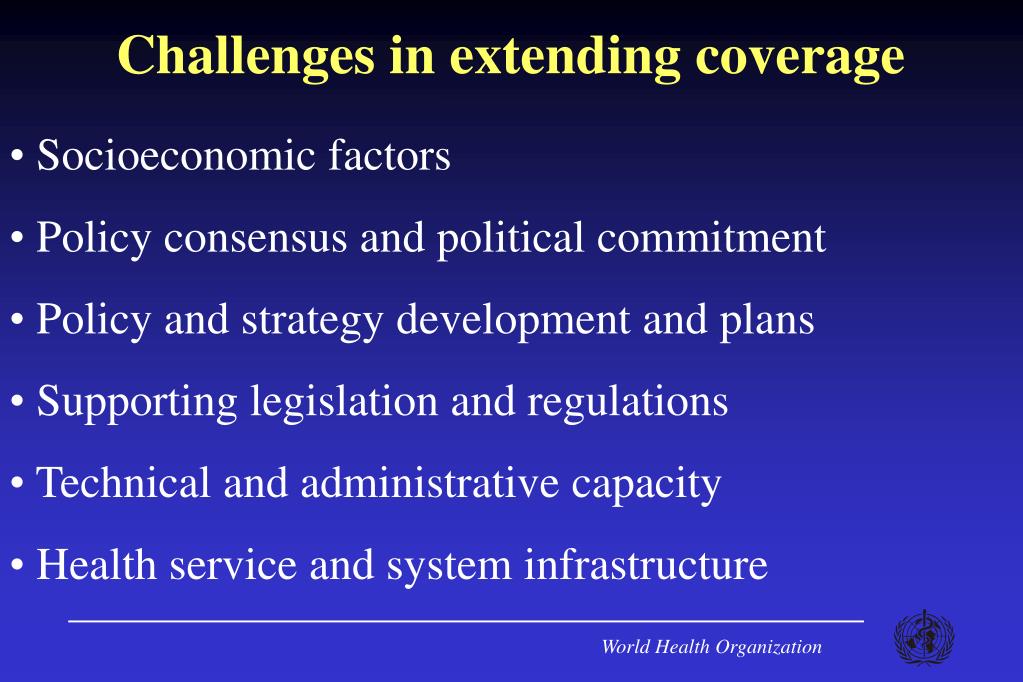 Challenges in extending coverage

• Socioeconomic factors

• Policy consensus and political commitment

• Policy and strategy development and plans

• Supporting legislation and regulations

• Technical and administrative capacity

• Health service and system infrastructure

World Health Organization